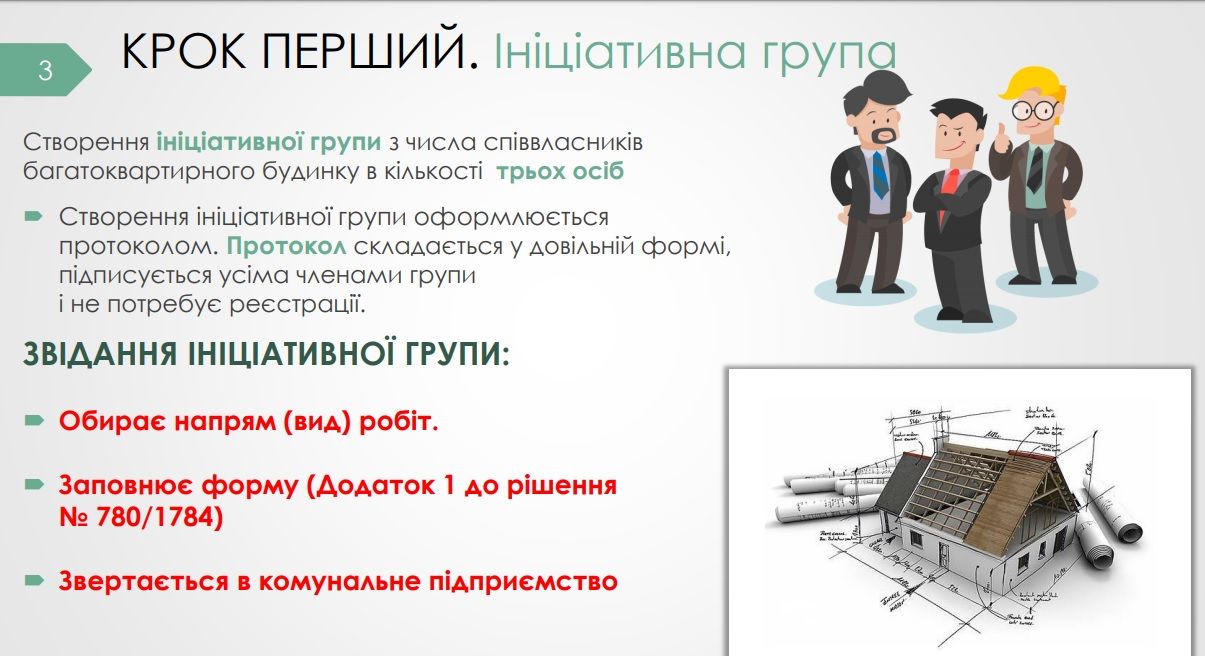 3

КРОК ПЕРШИЙ. Ініціативна група

Створення ініціативної групи з числа співвласників багатоквартирного будинку в кількості трьох осіб

Створення ініціативної групи оформлюється протоколом. Протокол складається у довільній формі, підписується усіма членами групи і не потребує реєстрації.

ЗВІДАННЯ ІНІЦІАТИВНОЇ ГРУПИ:

Обирає напрям (вид) робіт.

Заповнює форму (Додаток 1 до рішення № 780/1784)

Звертається в комунальне підприємство